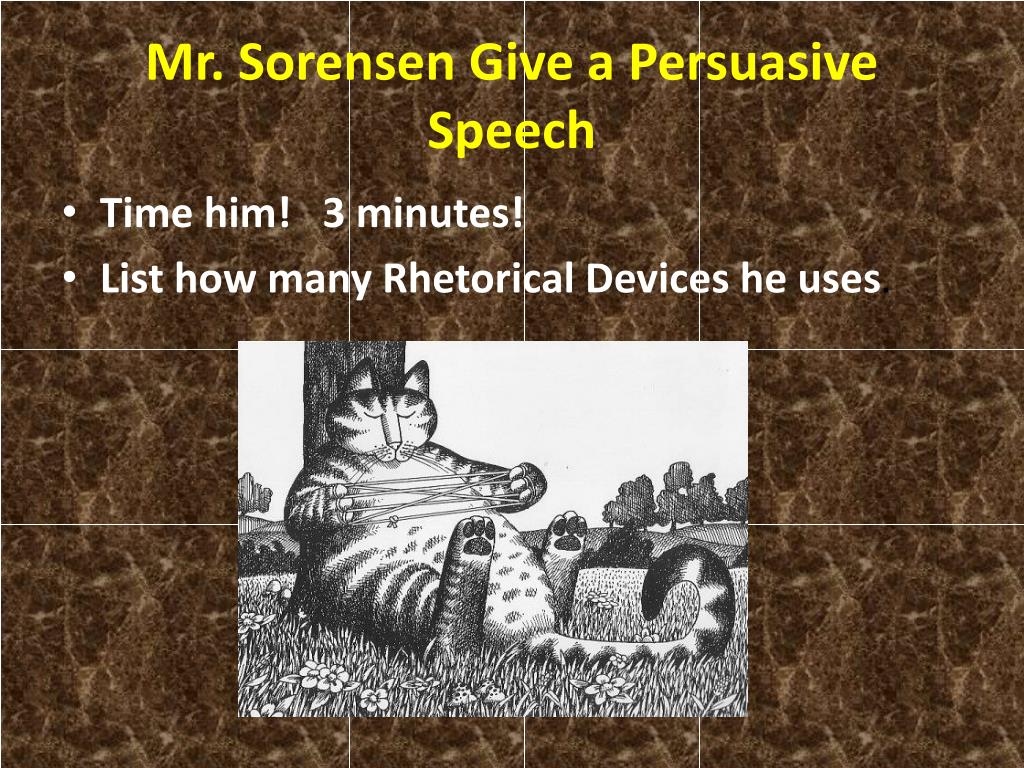 Mr. Sorensen Give a Persuasive Speech

• Time him! 3 minutes!
• List how many Rhetorical Devices he uses.